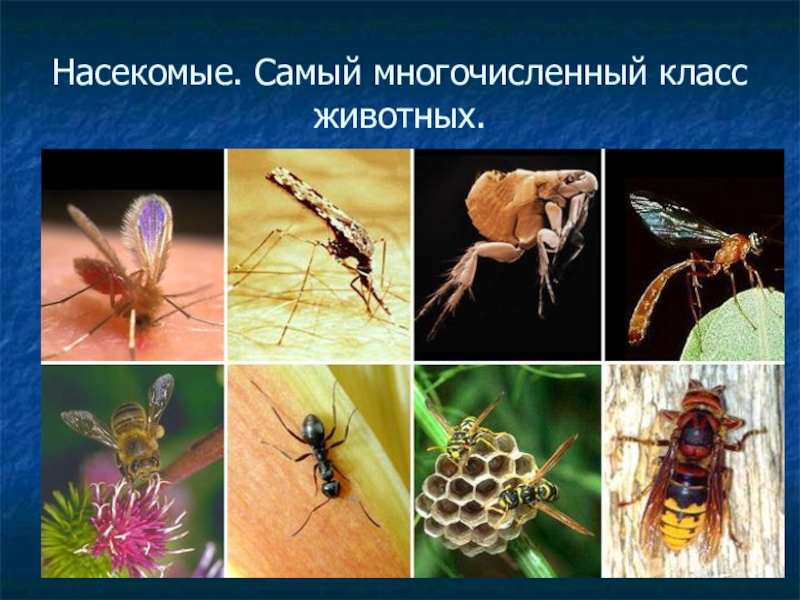 Насекомые. Самый многочисленный класс животных.